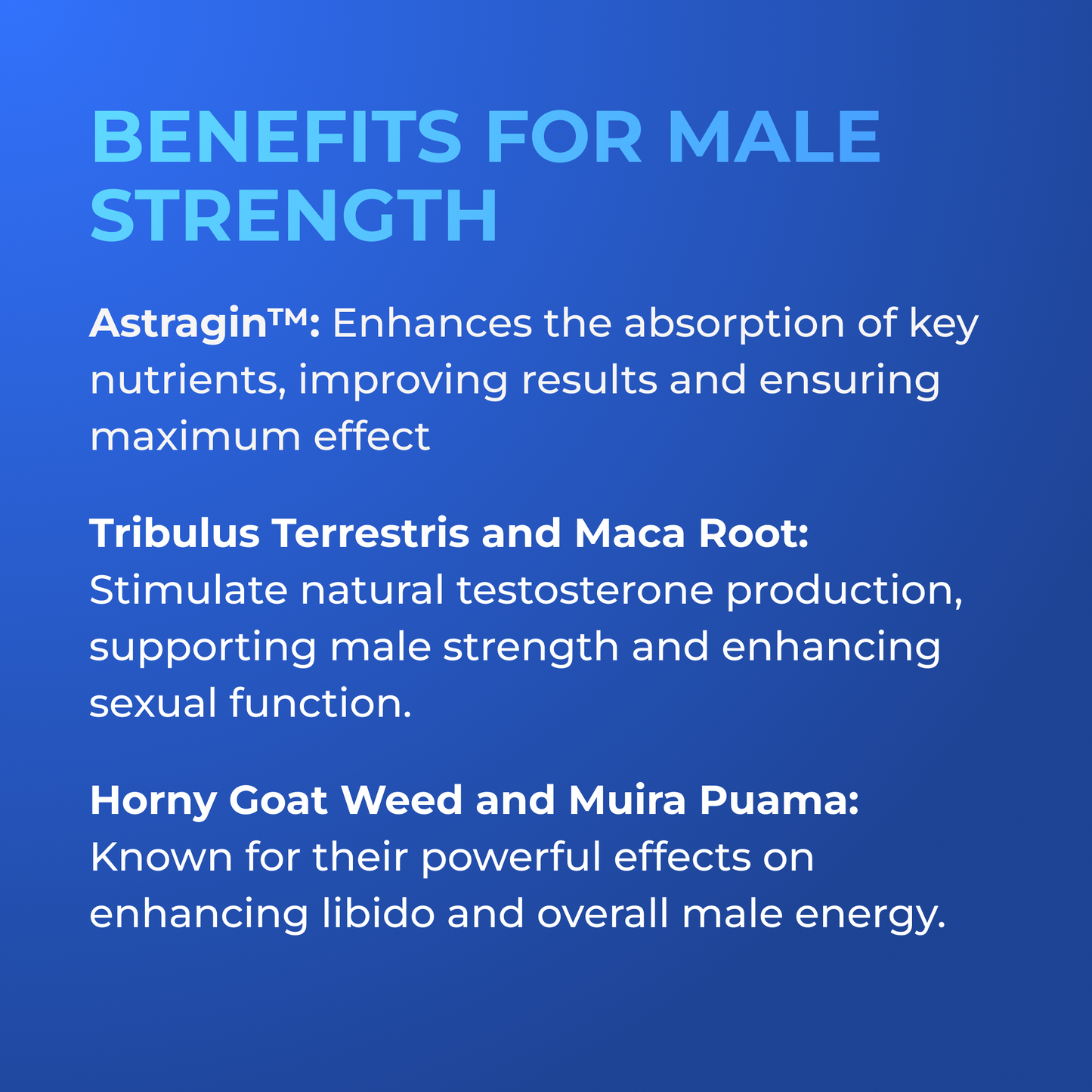 BENEFITS FOR MALE STRENGTH

Astragin™: Enhances the absorption of key nutrients, improving results and ensuring maximum effect

Tribulus Terrestris and Maca Root: Stimulate natural testosterone production, supporting male strength and enhancing sexual function.

Horny Goat Weed and Muira Puama: Known for their powerful effects on enhancing libido and overall male energy.